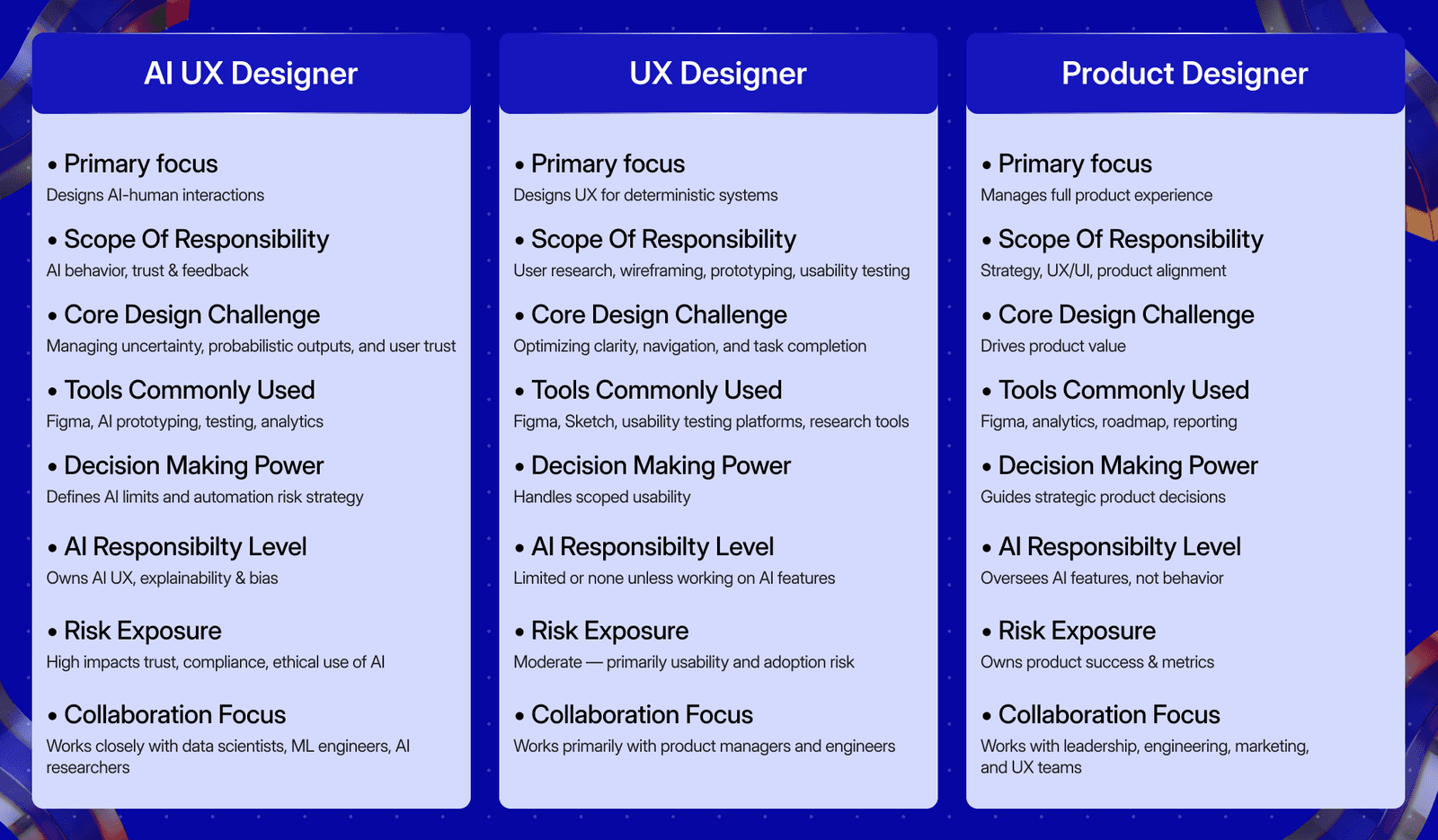 AI UX Designer

• Primary focus
Designs AI-human interactions

• Scope Of Responsibility
AI behavior, trust & feedback

• Core Design Challenge
Managing uncertainty, probabilistic outputs, and user trust

• Tools Commonly Used
Figma, AI prototyping, testing, analytics

• Decision Making Power
Defines AI limits and automation risk strategy

• AI Responsibilty Level
Owns AI UX, explainability & bias

• Risk Exposure
High impacts trust, compliance, ethical use of AI

• Collaboration Focus
Works closely with data scientists, ML engineers, AI researchers

UX Designer

• Primary focus
Designs UX for deterministic systems

• Scope Of Responsibility
User research, wireframing, prototyping, usability testing

• Core Design Challenge
Optimizing clarity, navigation, and task completion

• Tools Commonly Used
Figma, Sketch, usability testing platforms, research tools

• Decision Making Power
Handles scoped usability

• AI Responsibilty Level
Limited or none unless working on AI features

• Risk Exposure
Moderate — primarily usability and adoption risk

• Collaboration Focus
Works primarily with product managers and engineers

Product Designer

• Primary focus
Manages full product experience

• Scope Of Responsibility
Strategy, UX/UI, product alignment

• Core Design Challenge
Drives product value

• Tools Commonly Used
Figma, analytics, roadmap, reporting

• Decision Making Power
Guides strategic product decisions

• AI Responsibilty Level
Oversees AI features, not behavior

• Risk Exposure
Owns product success & metrics

• Collaboration Focus
Works with leadership, engineering, marketing, and UX teams